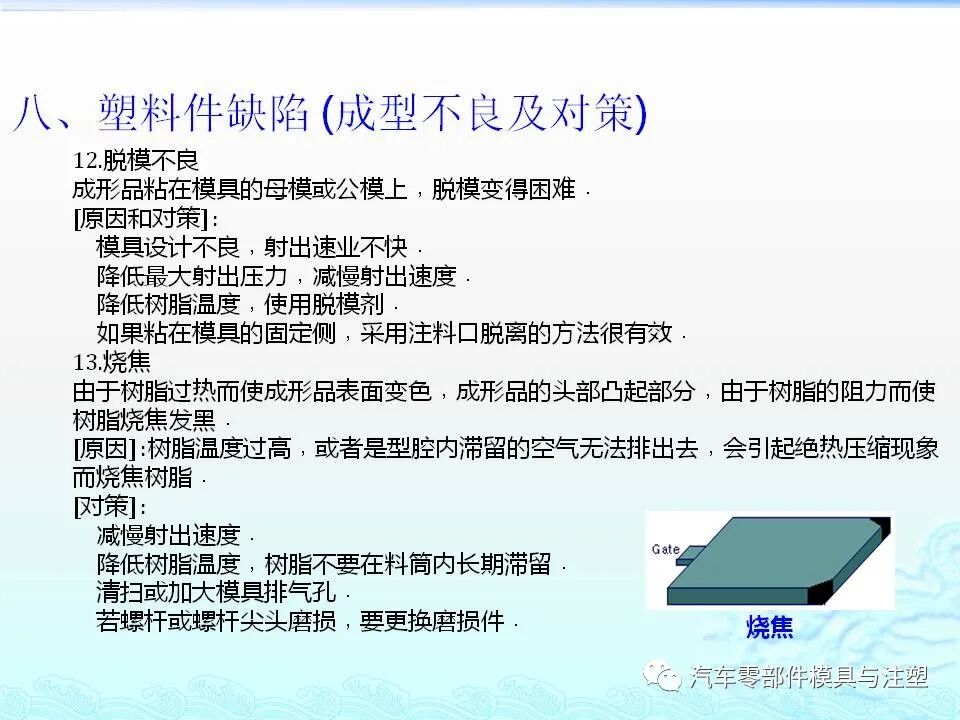 八、塑料件缺陷 (成型不良及对策)

12.脱模不良
成形品粘在模具的母模或公模上，脱模变得困难．
[原因和对策]：
模具设计不良，射出速业不快．
降低最大射出压力，减慢射出速度．
降低树脂温度，使用脱模剂．
如果粘在模具的固定侧，采用注料口脱离的方法很有效．

13.烧焦
由于树脂过热而使成形品表面变色，成形品的头部凸起部分，由于树脂的阻力而使树脂烧焦发黑．
[原因]：树脂温度过高，或者是型腔内滞留的空气无法排出去，会引起绝热压缩现象而烧焦树脂．
[对策]：
减慢射出速度．
降低树脂温度，树脂不要在料筒内长期滞留．
清扫或加大模具排气孔．
若螺杆或螺杆尖头磨损，要更换磨损件．

Gate
烧焦

汽车零部件模具与注塑